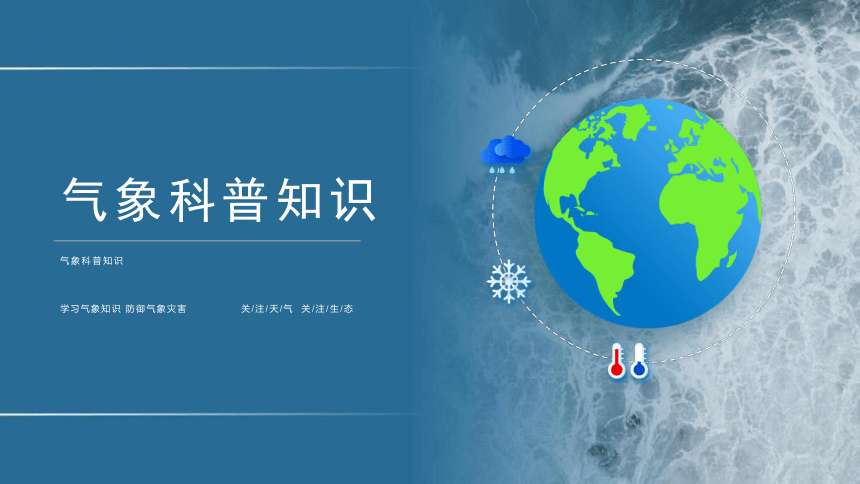 气象科普知识

气象科普知识

学习气象知识 防御气象灾害

关/注/天/气 关/注/生/态